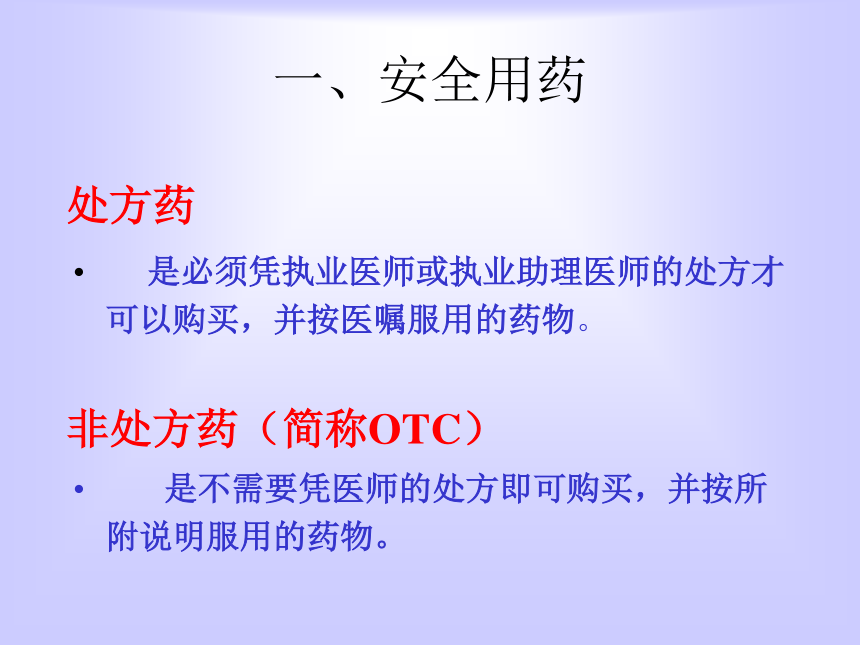 一、安全用药

处方药

• 是必须凭执业医师或执业助理医师的处方才可以购买，并按医嘱服用的药物。

非处方药（简称OTC）

• 是不需要凭医师的处方即可购买，并按所附说明服用的药物。